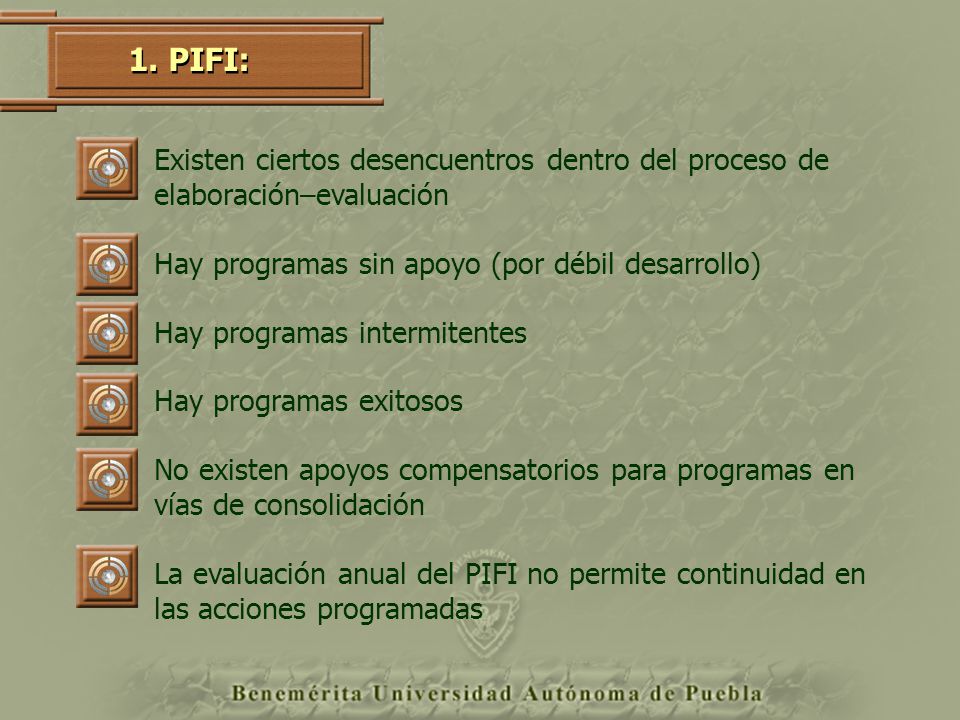 1. PIFI:

Existen ciertos desencuentros dentro del proceso de elaboración–evaluación

Hay programas sin apoyo (por débil desarrollo)

Hay programas intermitentes

Hay programas exitosos

No existen apoyos compensatorios para programas en vías de consolidación

La evaluación anual del PIFI no permite continuidad en las acciones programadas

Benemérita Universidad Autónoma de Puebla